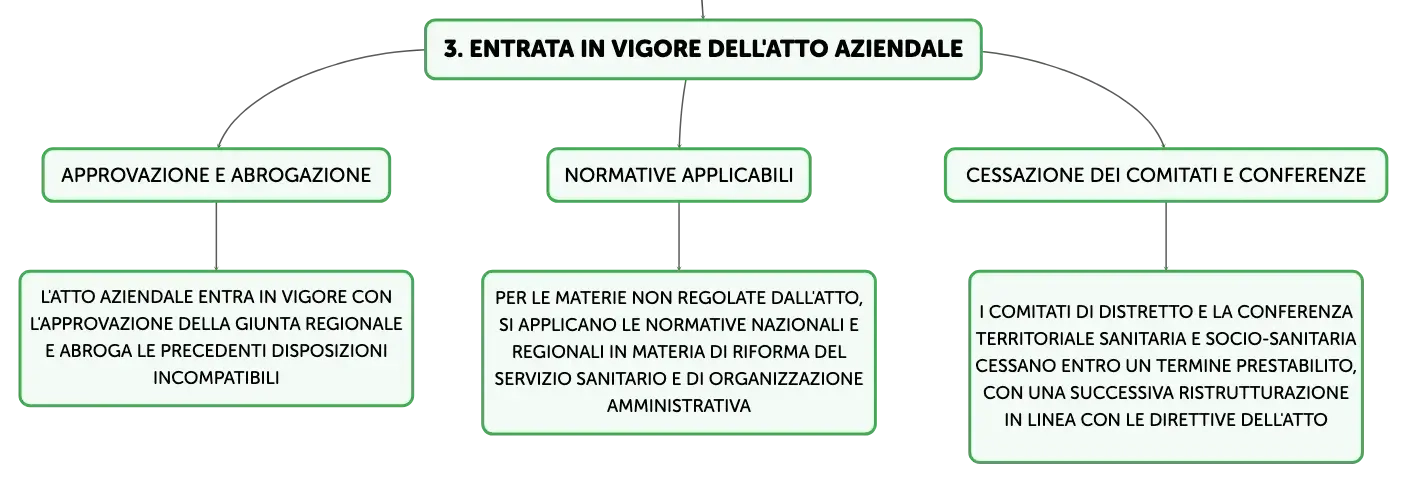 3. ENTRATA IN VIGORE DELL'ATTO AZIENDALE

APPROVAZIONE E ABROGAZIONE

L'ATTO AZIENDALE ENTRA IN VIGORE CON L'APPROVAZIONE DELLA GIUNTA REGIONALE E ABROGA LE PRECEDENTI DISPOSIZIONI INCOMPATIBILI

NORMATIVE APPLICABILI

PER LE MATERIE NON REGOLATE DALL'ATTO, SI APPLICANO LE NORMATIVE NAZIONALI E REGIONALI IN MATERIA DI RIFORMA DEL SERVIZIO SANITARIO E DI ORGANIZZAZIONE AMMINISTRATIVA

CESSAZIONE DEI COMITATI E CONFERENZE

I COMITATI DI DISTRETTO E LA CONFERENZA TERRITORIALE SANITARIA E SOCIO-SANITARIA CESSANO ENTRO UN TERMINE PRESTABILITO, CON UNA SUCCESSIVA RISTRUTTURAZIONE IN LINEA CON LE DIRETTIVE DELL'ATTO